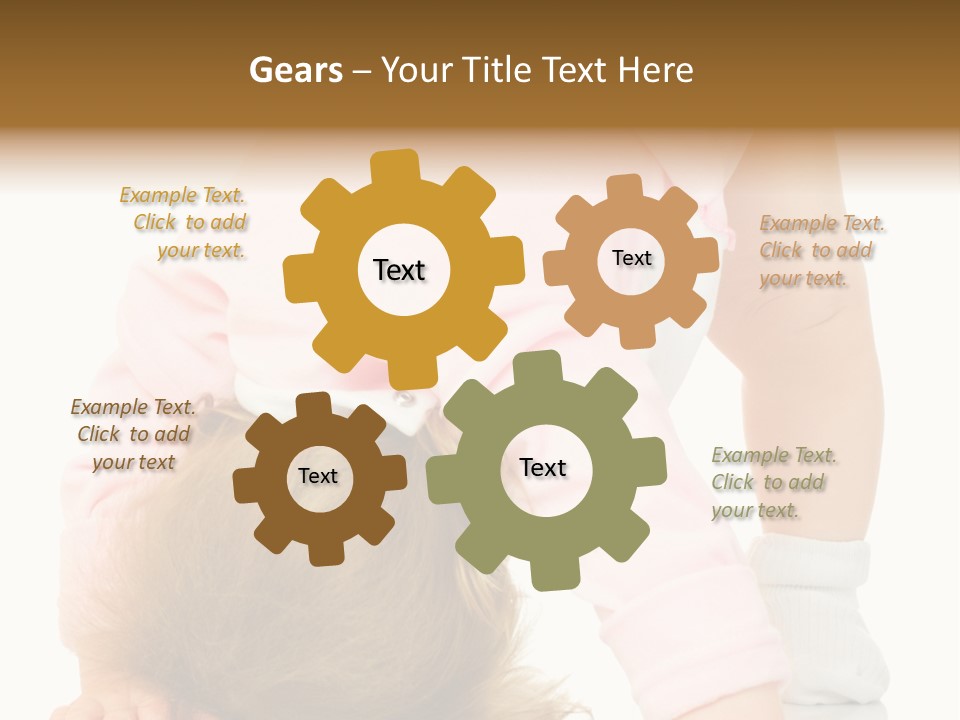 Gears – Your Title Text Here

Example Text. Click to add your text.

Text

Text

Example Text. Click to add your text.

Example Text. Click to add your text

Text

Text

Example Text. Click to add your text.